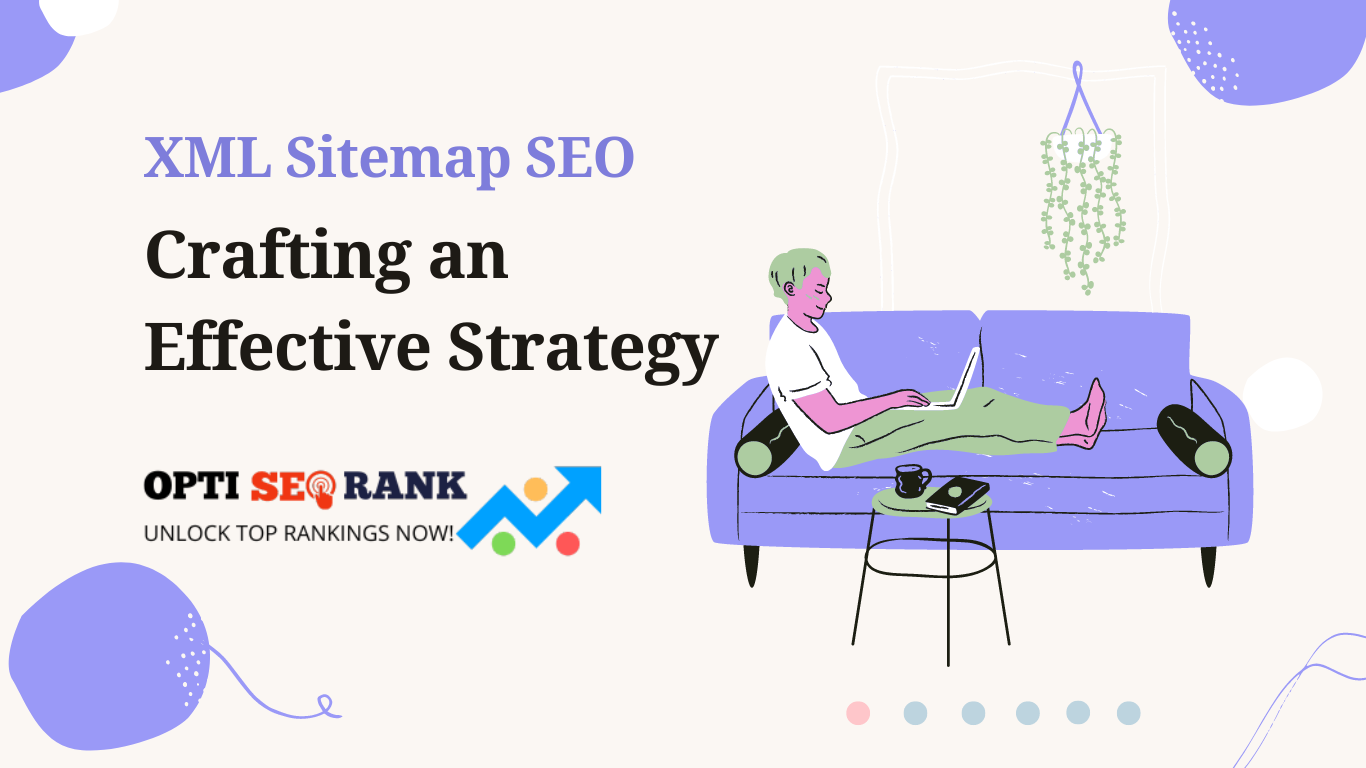 XML Sitemap SEO

Crafting an Effective Strategy

OPTI SEO RANK

UNLOCK TOP RANKINGS NOW!